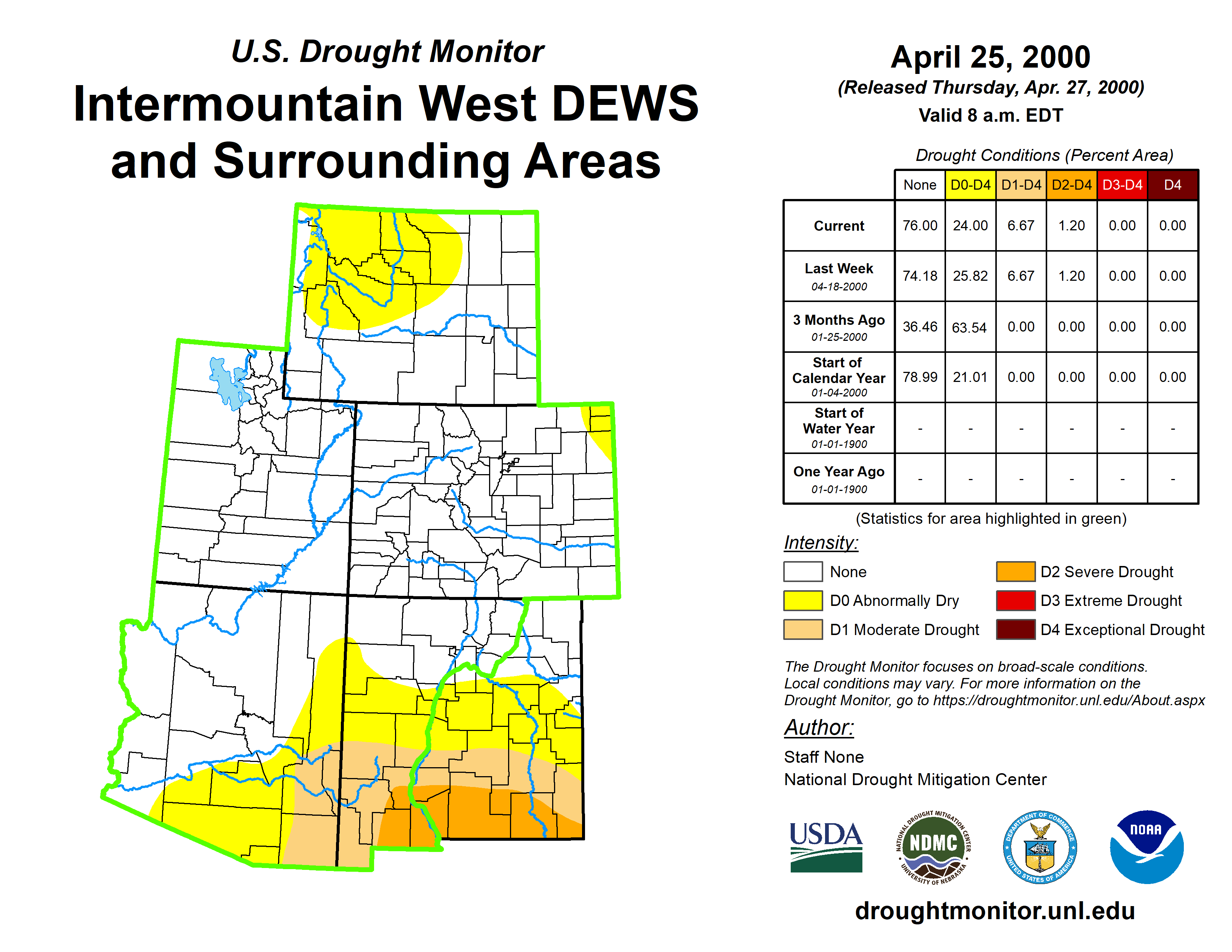 U.S. Drought Monitor
Intermountain West DEWS and Surrounding Areas

April 25, 2000
(Released Thursday, Apr. 27, 2000)
Valid 8 a.m. EDT

Drought Conditions (Percent Area)

| | None | D0-D4 | D1-D4 | D2-D4 | D3-D4 | D4 |
|---|---|---|---|---|---|---|
| Current | 76.00 | 24.00 | 6.67 | 1.20 | 0.00 | 0.00 |
| Last Week 04-18-2000 | 74.18 | 25.82 | 6.67 | 1.20 | 0.00 | 0.00 |
| 3 Months Ago 01-25-2000 | 36.46 | 63.54 | 0.00 | 0.00 | 0.00 | 0.00 |
| Start of Calendar Year 01-04-2000 | 78.99 | 21.01 | 0.00 | 0.00 | 0.00 | 0.00 |
| Start of Water Year 01-01-1900 | - | - | - | - | - | - |
| One Year Ago 01-01-1900 | - | - | - | - | - | - |

(Statistics for area highlighted in green)

Intensity:
None
D0 Abnormally Dry
D1 Moderate Drought
D2 Severe Drought
D3 Extreme Drought
D4 Exceptional Drought

The Drought Monitor focuses on broad-scale conditions. Local conditions may vary. For more information on the Drought Monitor, go to https://droughtmonitor.unl.edu/About.aspx

Author:
Staff None
National Drought Mitigation Center

USDA
NATIONAL DROUGHT MITIGATION CENTER NDMC UNIVERSITY OF NEBRASKA
DEPARTMENT OF COMMERCE UNITED STATES OF AMERICA
NOAA

droughtmonitor.unl.edu